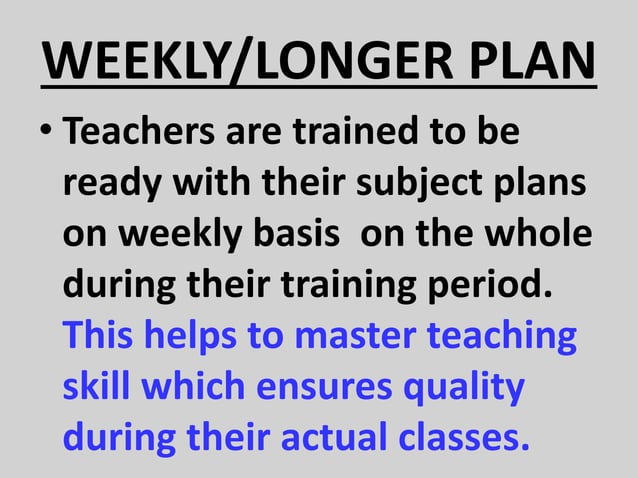 WEEKLY/LONGER PLAN

• Teachers are trained to be ready with their subject plans on weekly basis on the whole during their training period. This helps to master teaching skill which ensures quality during their actual classes.